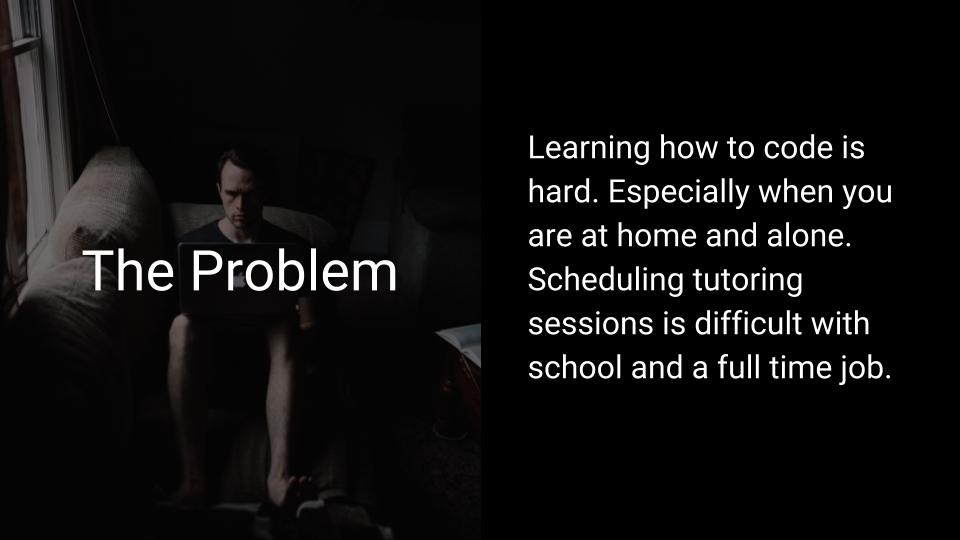 The Problem

Learning how to code is hard. Especially when you are at home and alone. Scheduling tutoring sessions is difficult with school and a full time job.